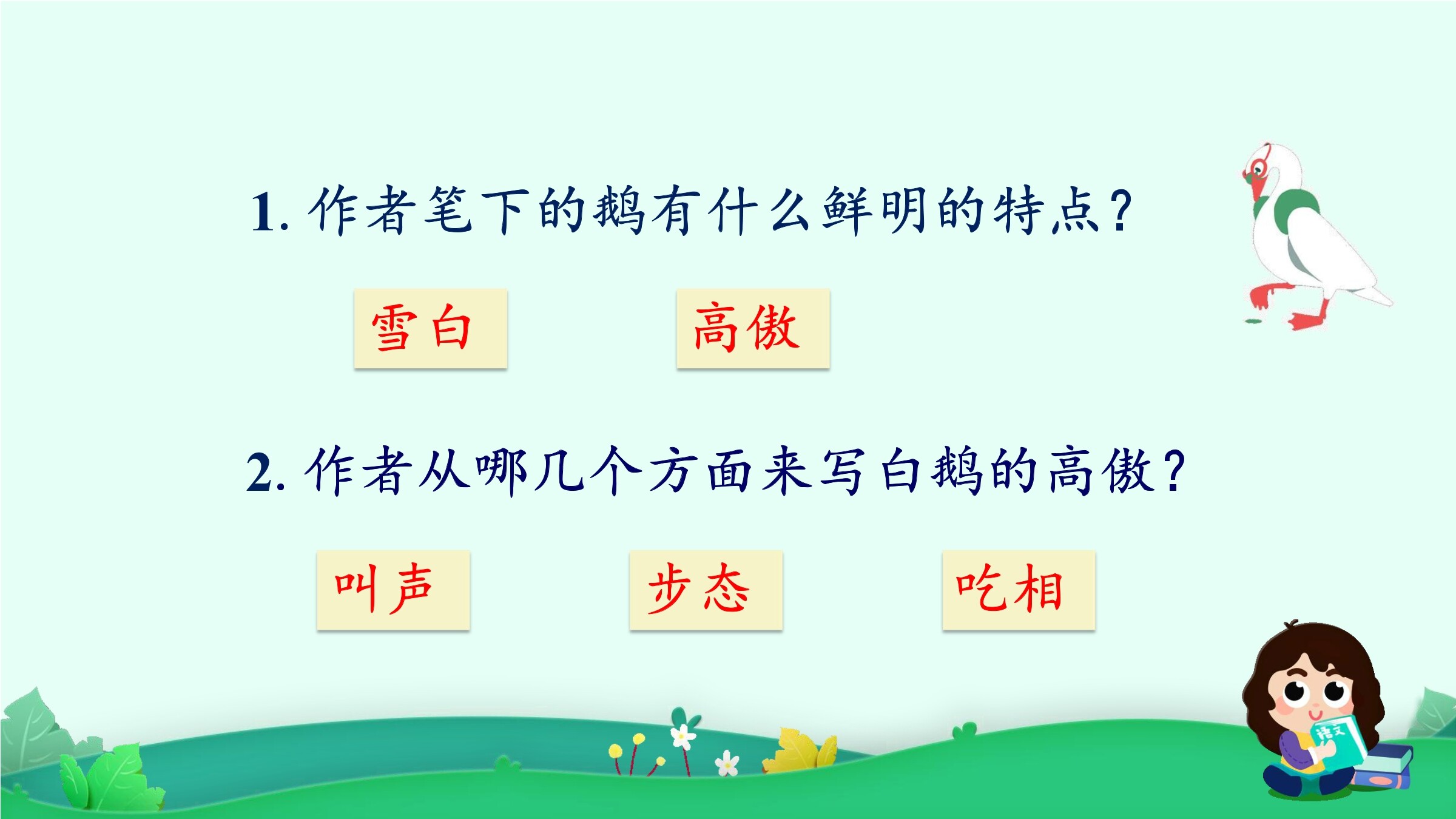 1. 作者笔下的鹅有什么鲜明的特点？

雪白

高傲

2. 作者从哪几个方面来写白鹅的高傲？

叫声

步态

吃相

语文